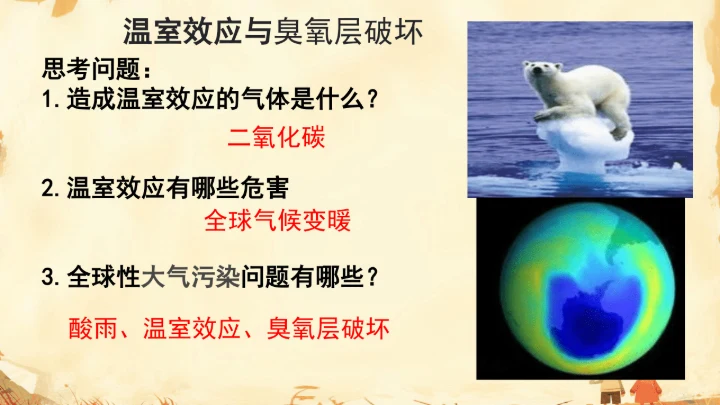 温室效应与臭氧层破坏

思考问题：

1. 造成温室效应的气体是什么？

二氧化碳

2. 温室效应有哪些危害

全球气候变暖

3. 全球性大气污染问题有哪些？

酸雨、温室效应、臭氧层破坏